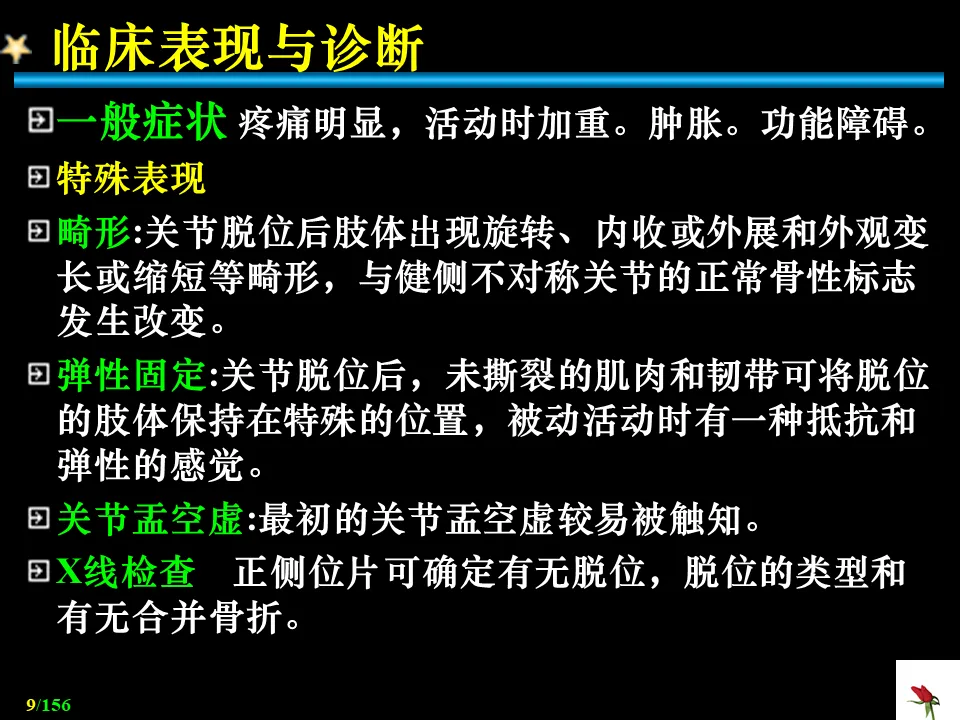 临床表现与诊断

一般症状 疼痛明显，活动时加重。肿胀。功能障碍。

特殊表现

畸形:关节脱位后肢体出现旋转、内收或外展和外观变长或缩短等畸形，与健侧不对称关节的正常骨性标志发生改变。

弹性固定:关节脱位后，未撕裂的肌肉和韧带可将脱位的肢体保持在特殊的位置，被动活动时有一种抵抗和弹性的感觉。

关节盂空虚:最初的关节盂空虚较易被触知。

X线检查　正侧位片可确定有无脱位，脱位的类型和有无合并骨折。

9/156